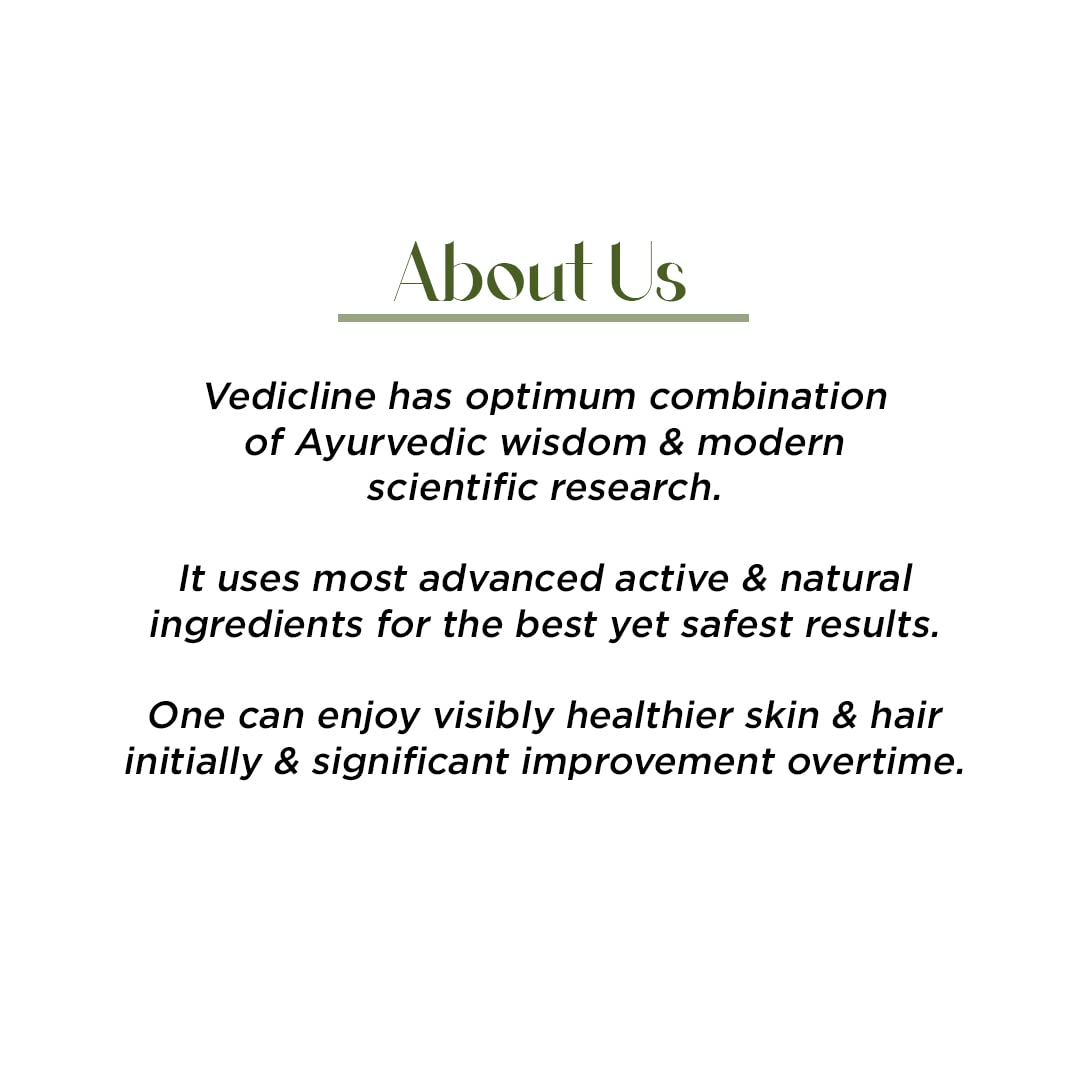 About Us

Vedicline has optimum combination of Ayurvedic wisdom & modern scientific research.

It uses most advanced active & natural ingredients for the best yet safest results.

One can enjoy visibly healthier skin & hair initially & significant improvement overtime.